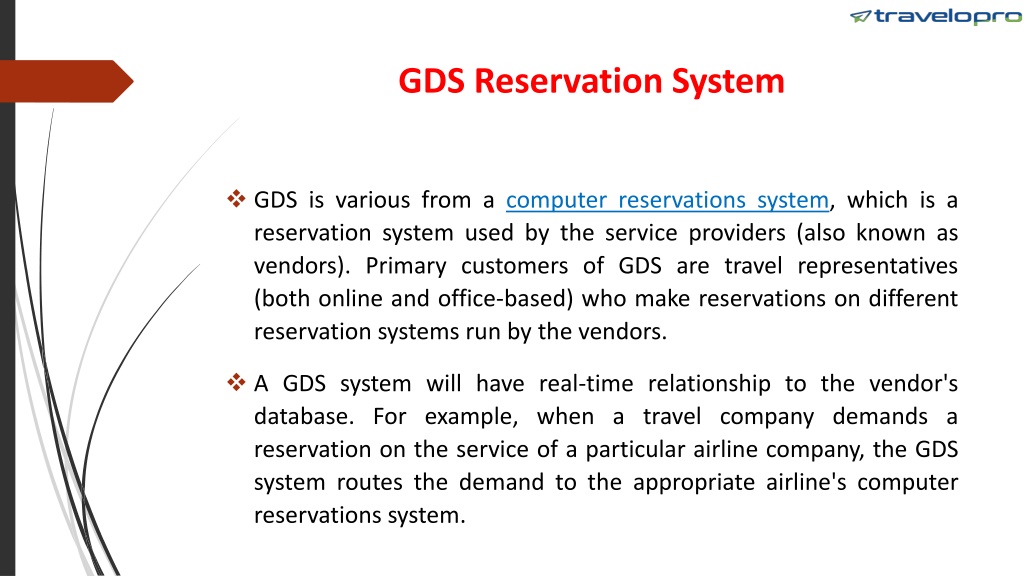 travelopro

GDS Reservation System

❖ GDS is various from a computer reservations system, which is a reservation system used by the service providers (also known as vendors). Primary customers of GDS are travel representatives (both online and office-based) who make reservations on different reservation systems run by the vendors.

❖ A GDS system will have real-time relationship to the vendor's database. For example, when a travel company demands a reservation on the service of a particular airline company, the GDS system routes the demand to the appropriate airline's computer reservations system.